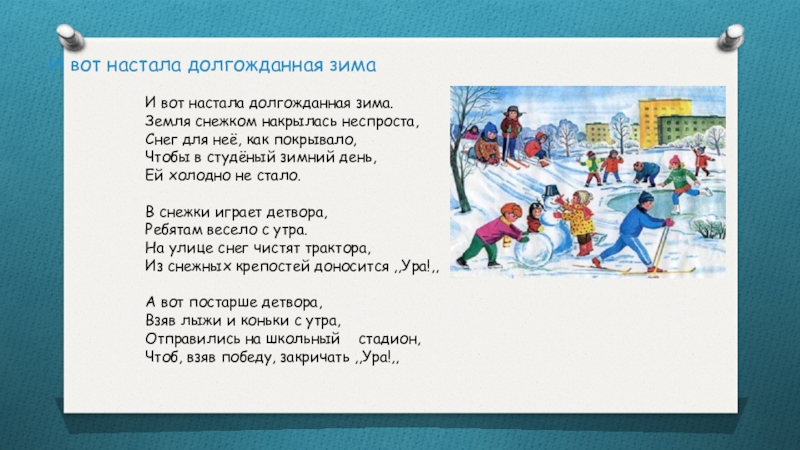 И вот настала долгожданная зима

И вот настала долгожданная зима.
Земля снежком накрылась неспроста,
Снег для неё, как покрывало,
Чтобы в студёный зимний день,
Ей холодно не стало.

В снежки играет детвора,
Ребятам весело с утра.
На улице снег чистят трактора,
Из снежных крепостей доносится ,,Ура!,,

А вот постарше детвора,
Взяв лыжи и коньки с утра,
Отправились на школьный стадион,
Чтоб, взяв победу, закричать ,,Ура!,,